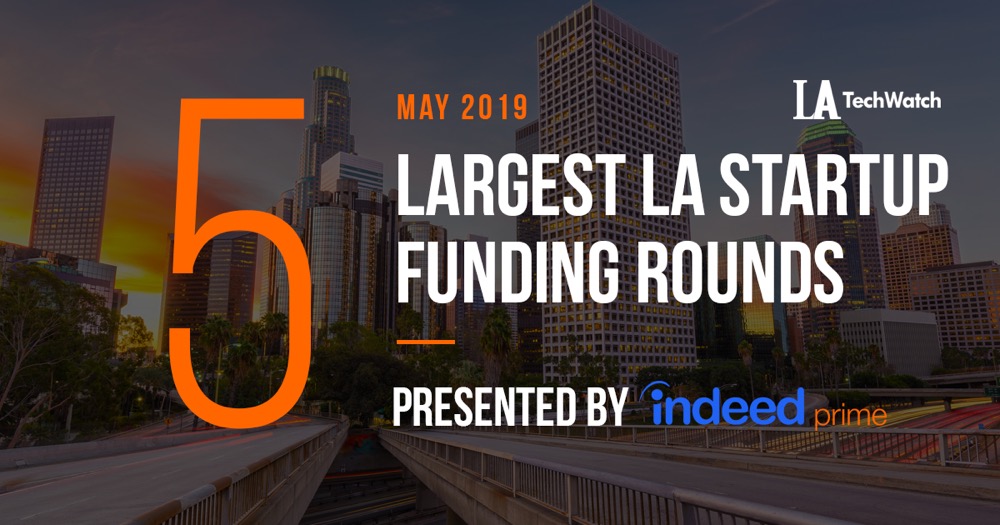 5

MAY 2019

LA TechWatch

LARGEST LA STARTUP FUNDING ROUNDS

PRESENTED BY indeed prime